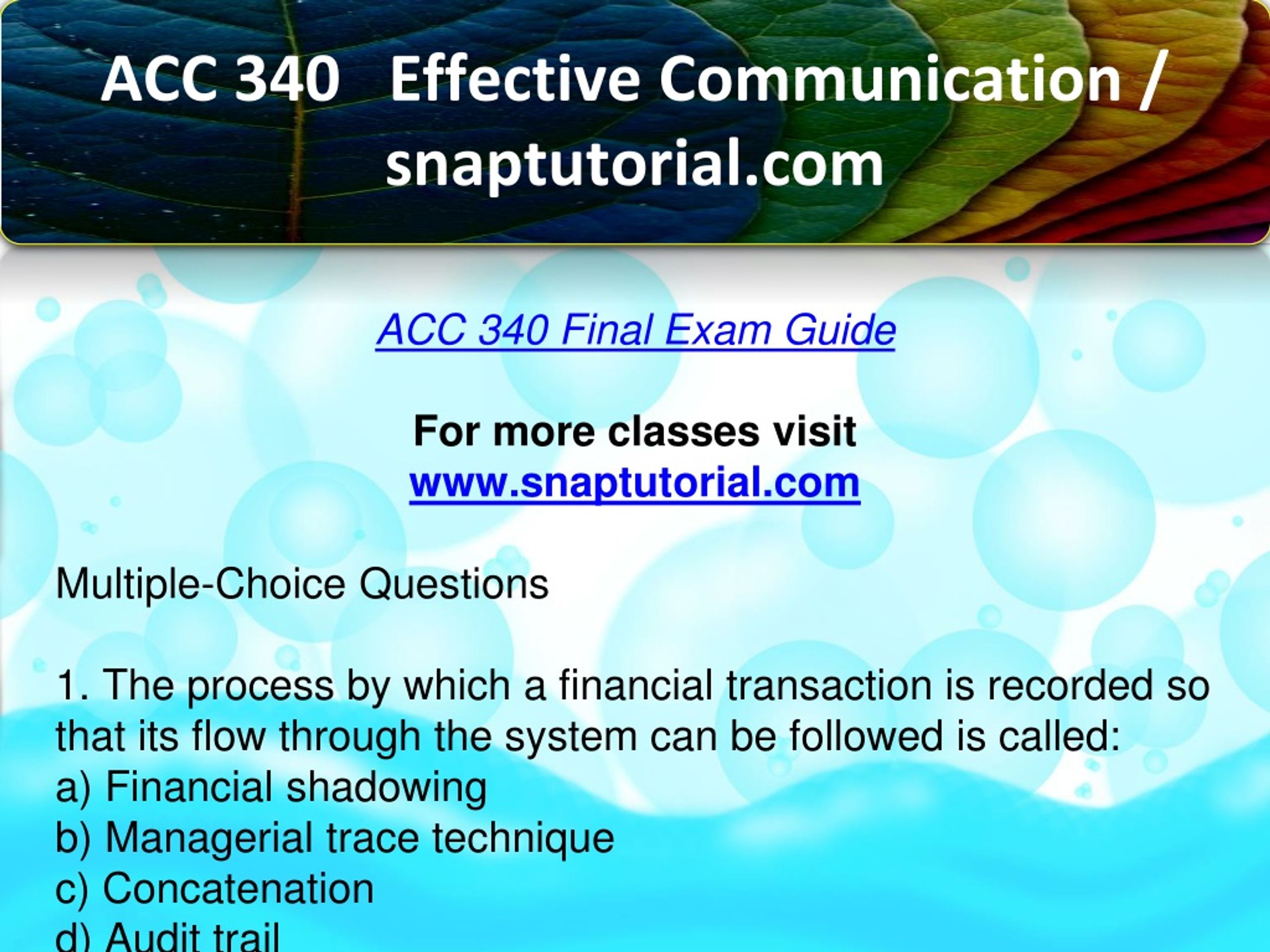 ACC 340 Effective Communication / snaptutorial.com

ACC 340 Final Exam Guide

For more classes visit
www.snaptutorial.com

Multiple-Choice Questions

1. The process by which a financial transaction is recorded so that its flow through the system can be followed is called:
a) Financial shadowing
b) Managerial trace technique
c) Concatenation
d) Audit trail